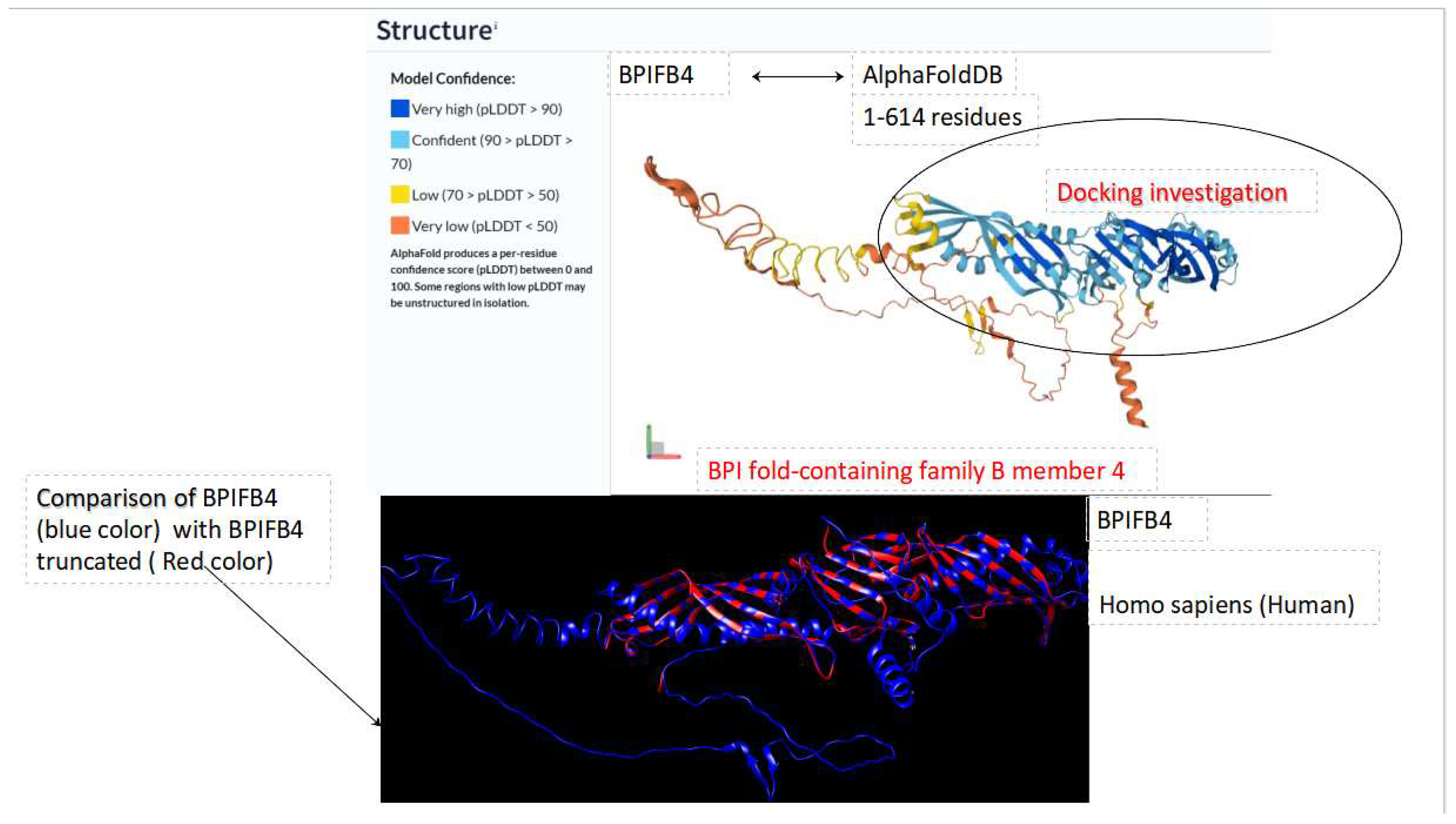 Structure

Model Confidence:

Very high (pLDDT > 90)

Confident (90 > pLDDT > 70)

Low (70 > pLDDT > 50)

Very low (pLDDT < 50)

AlphaFold produces a per-residue confidence score (pLDDT) between 0 and 100. Some regions with low pLDDT may be unstructured in isolation.

BPIFB4

AlphaFoldDB

1-614 residues

Docking investigation

BPI fold-containing family B member 4

Comparison of BPIFB4 (blue color) with BPIFB4 truncated ( Red color)

BPIFB4

Homo sapiens (Human)